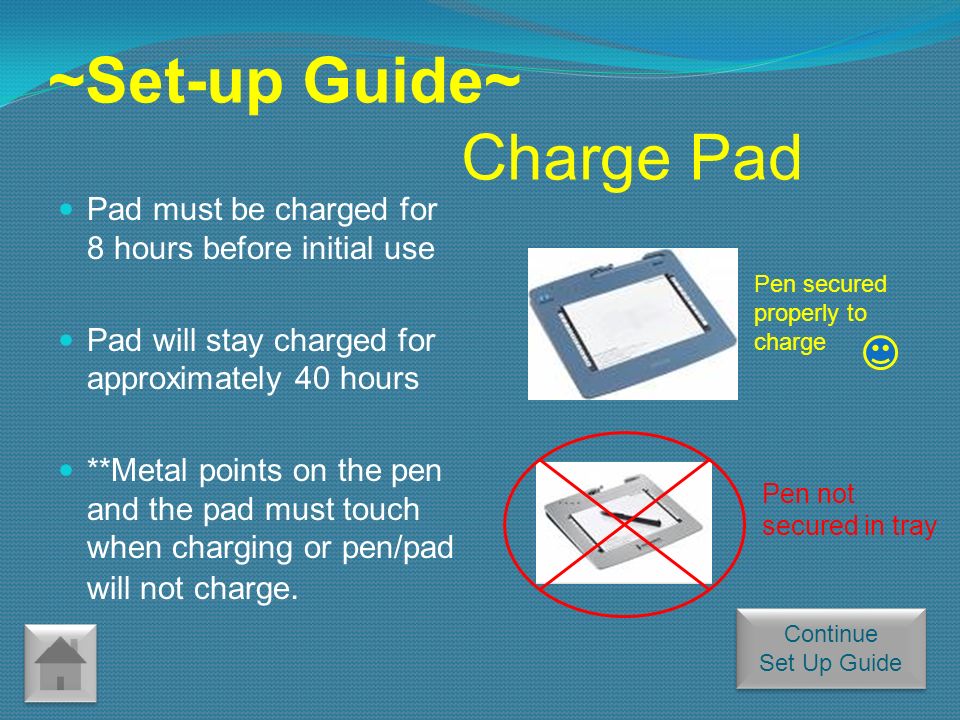 ~Set-up Guide~

Charge Pad

Pad must be charged for 8 hours before initial use

Pad will stay charged for approximately 40 hours

**Metal points on the pen and the pad must touch when charging or pen/pad will not charge.

Pen secured properly to charge ☺

Pen not secured in tray

Continue Set Up Guide